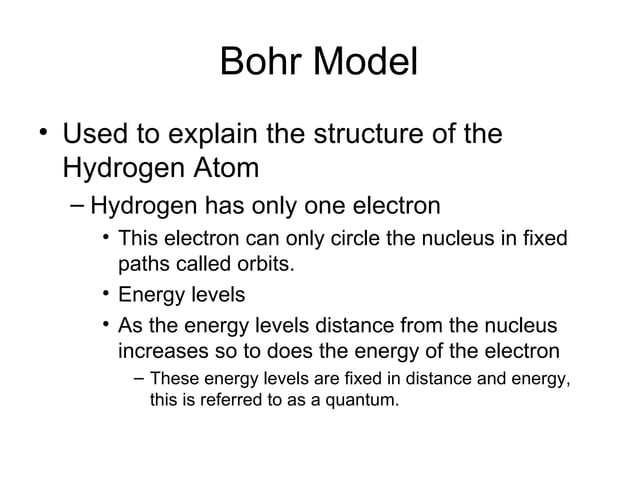 Bohr Model

• Used to explain the structure of the Hydrogen Atom

– Hydrogen has only one electron

• This electron can only circle the nucleus in fixed paths called orbits.

• Energy levels

• As the energy levels distance from the nucleus increases so to does the energy of the electron

– These energy levels are fixed in distance and energy, this is referred to as a quantum.